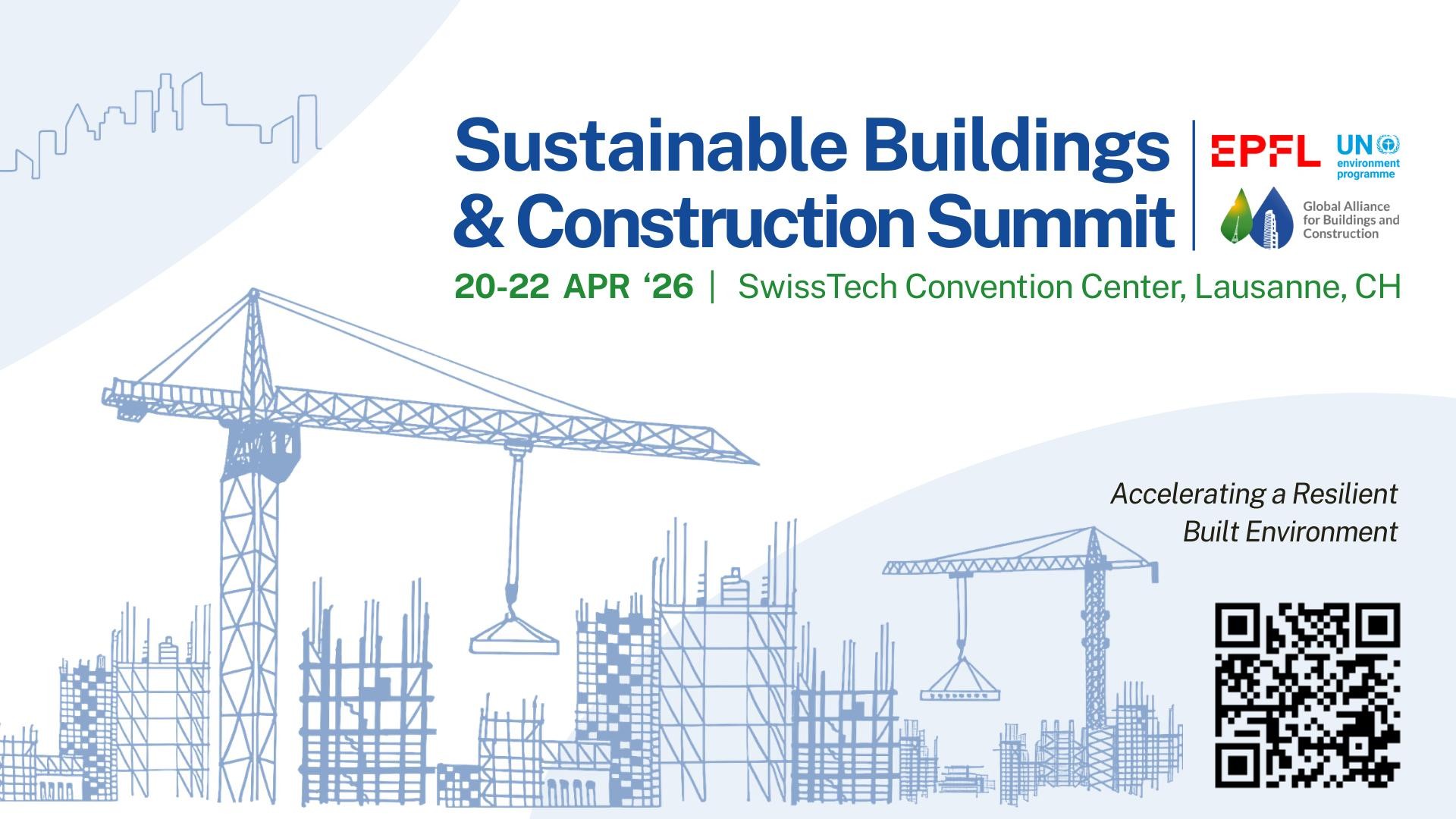 Sustainable Buildings & Construction Summit

EPFL

UN environment programme

Global Alliance for Buildings and Construction

20-22 APR ‘26 | SwissTech Convention Center, Lausanne, CH

Accelerating a Resilient Built Environment